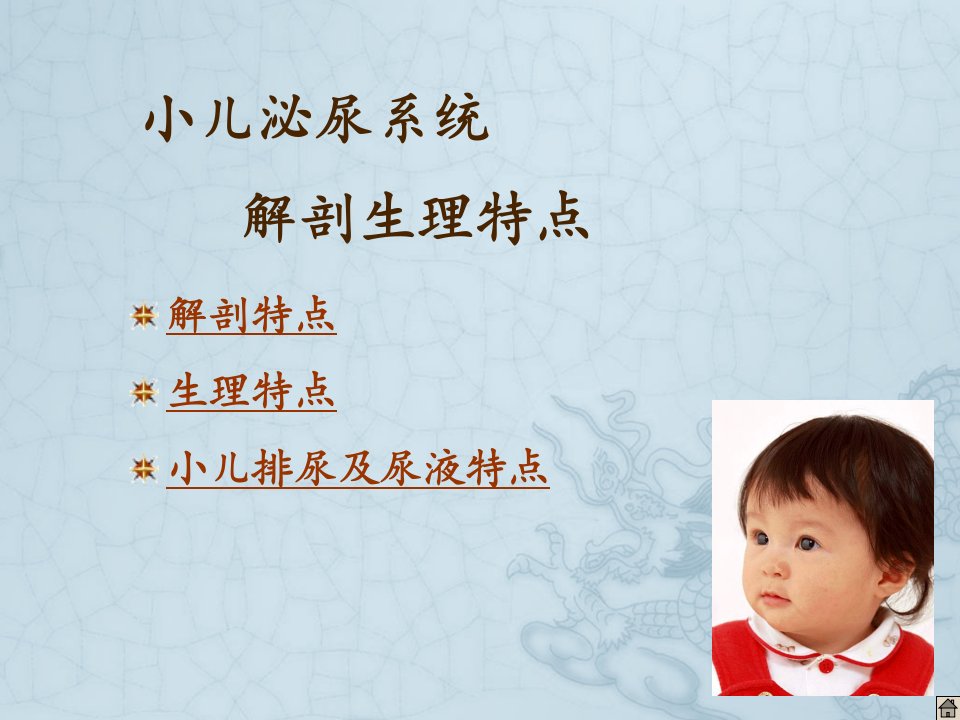 小儿泌尿系统

解剖生理特点

解剖特点

生理特点

小儿排尿及尿液特点